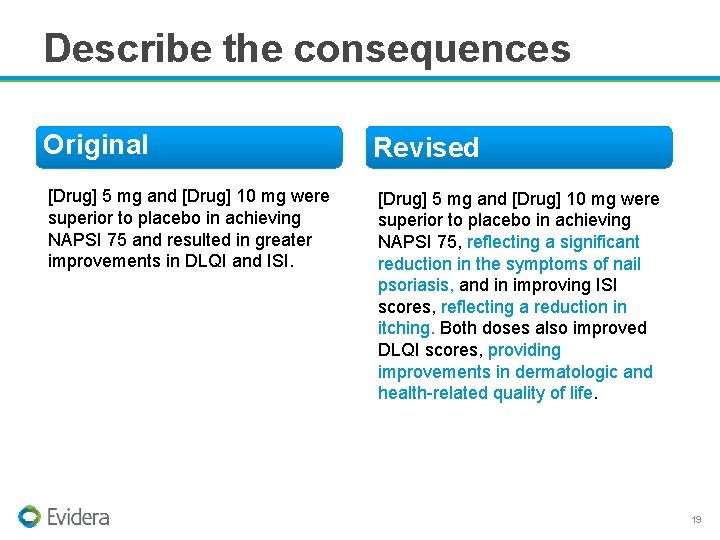 Describe the consequences

Original

[Drug] 5 mg and [Drug] 10 mg were superior to placebo in achieving NAPSI 75 and resulted in greater improvements in DLQI and ISI.

Revised

[Drug] 5 mg and [Drug] 10 mg were superior to placebo in achieving NAPSI 75, reflecting a significant reduction in the symptoms of nail psoriasis, and in improving ISI scores, reflecting a reduction in itching. Both doses also improved DLQI scores, providing improvements in dermatologic and health-related quality of life.

Evidera

19